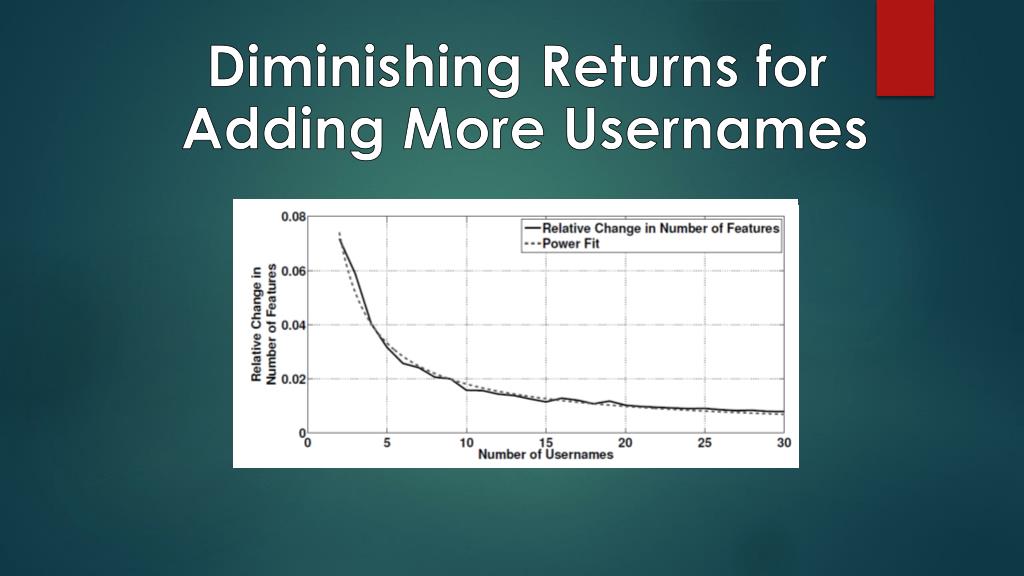 Diminishing Returns for Adding More Usernames

Relative Change in Number of Features
Power Fit

Relative Change in Number of Features

0.08
0.06
0.04
0.02
0

0
5
10
15
20
25
30

Number of Usernames